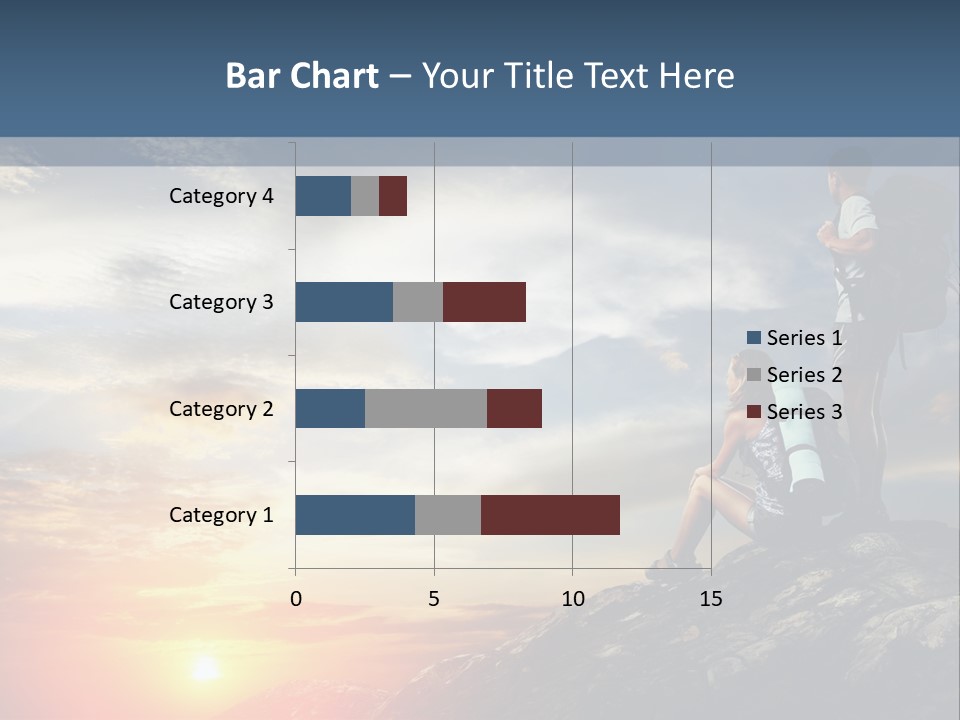 Bar Chart – Your Title Text Here

Category 4
Category 3
Category 2
Category 1

0
5
10
15

Series 1
Series 2
Series 3